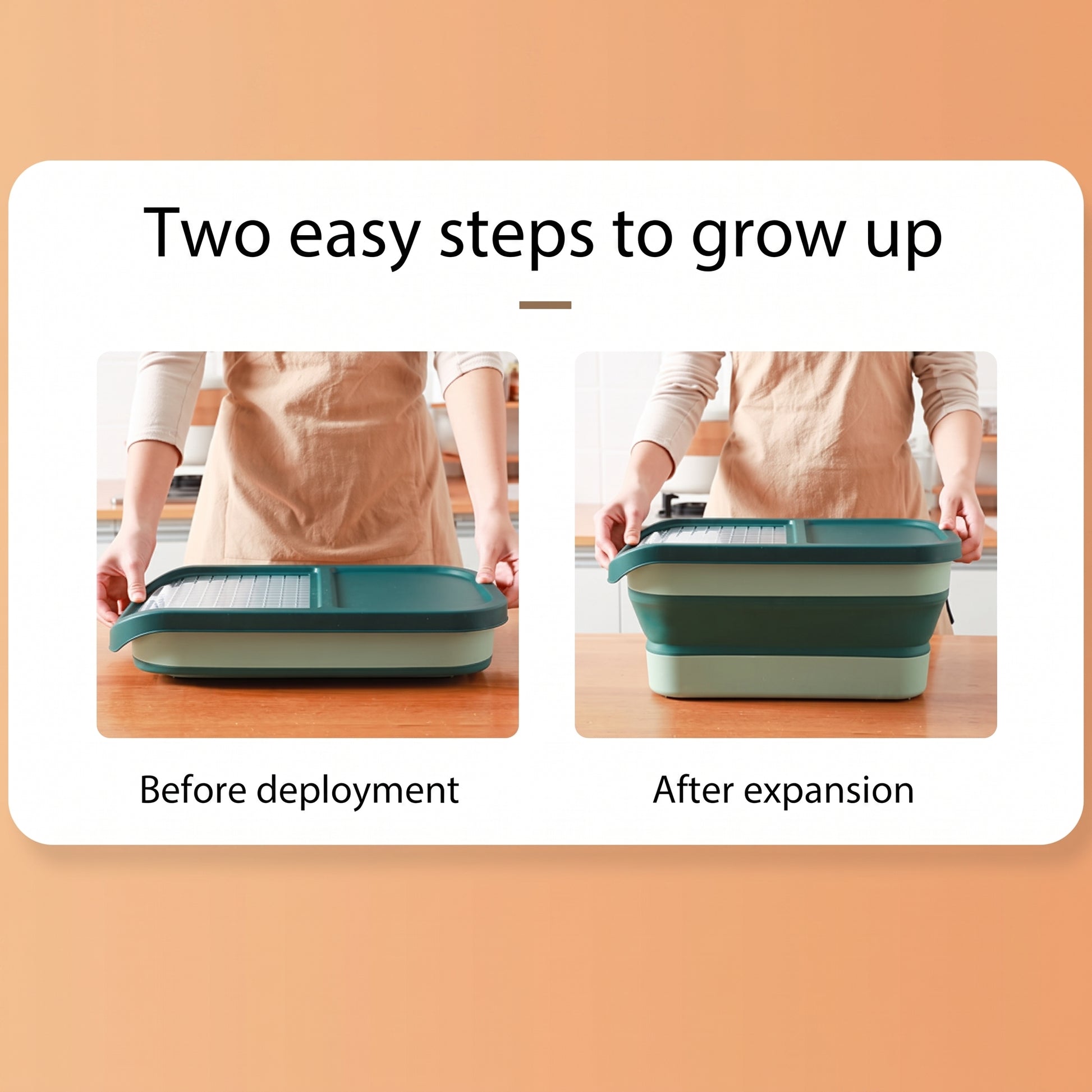 Two easy steps to grow up

Before deployment

After expansion